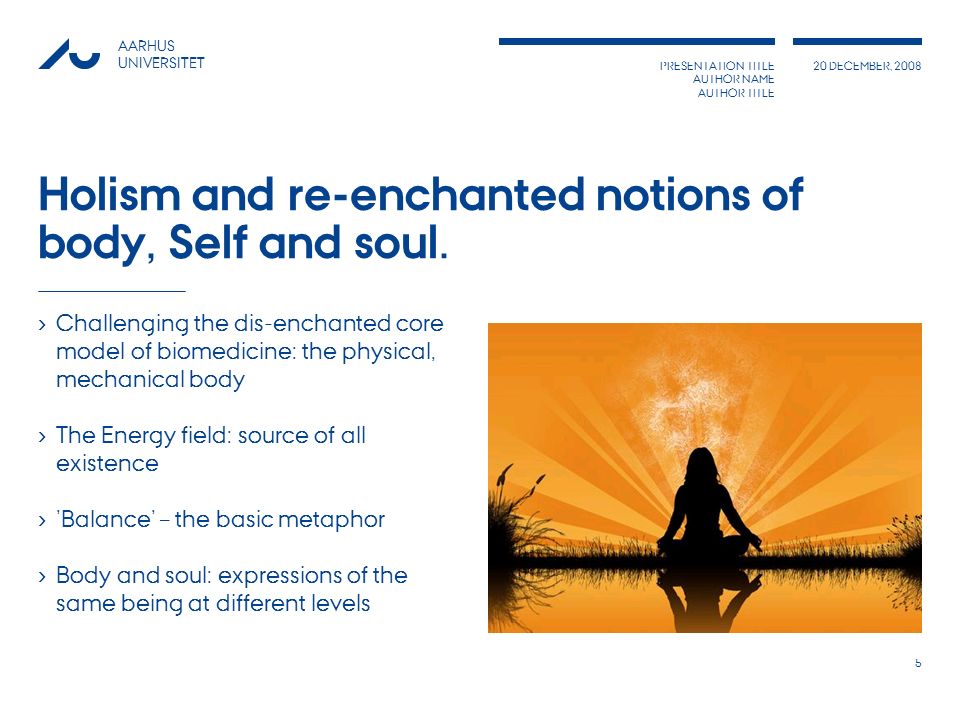 AARHUS
UNIVERSITET

PRESENTATION TITLE
AUTHOR NAME
AUTHOR TITLE

20 DECEMBER, 2008

Holism and re-enchanted notions of body, Self and soul.

› Challenging the dis-enchanted core model of biomedicine: the physical, mechanical body

› The Energy field: source of all existence

› 'Balance' – the basic metaphor

› Body and soul: expressions of the same being at different levels

5